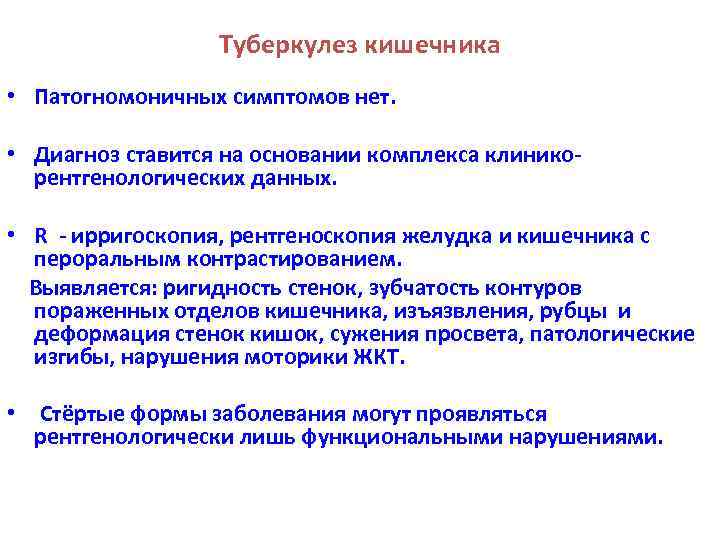 Туберкулез кишечника

• Патогномоничных симптомов нет.

• Диагноз ставится на основании комплекса клинико-рентгенологических данных.

• R - ирригоскопия, рентгеноскопия желудка и кишечника с пероральным контрастированием.

Выявляется: ригидность стенок, зубчатость контуров пораженных отделов кишечника, изъязвления, рубцы и деформация стенок кишок, сужения просвета, патологические изгибы, нарушения моторики ЖКТ.

• Стёртые формы заболевания могут проявляться рентгенологически лишь функциональными нарушениями.